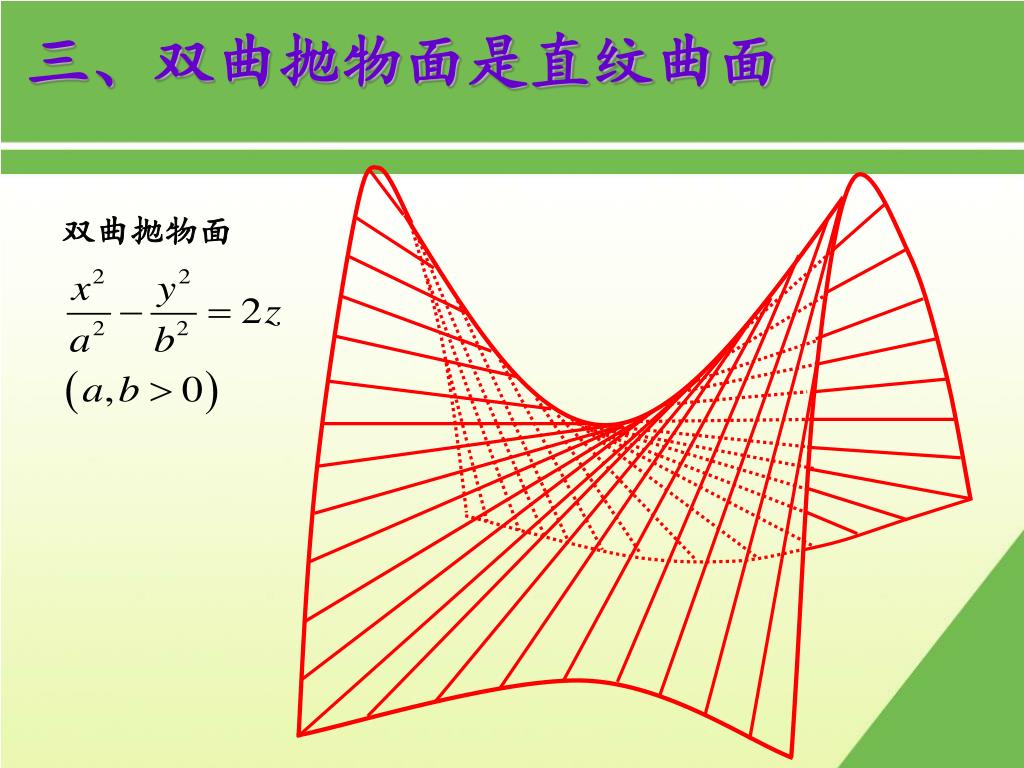 三、双曲抛物面是直纹曲面

双曲抛物面

$\frac{x^2}{a^2}-\frac{y^2}{b^2}=2z$

$(a,b>0)$